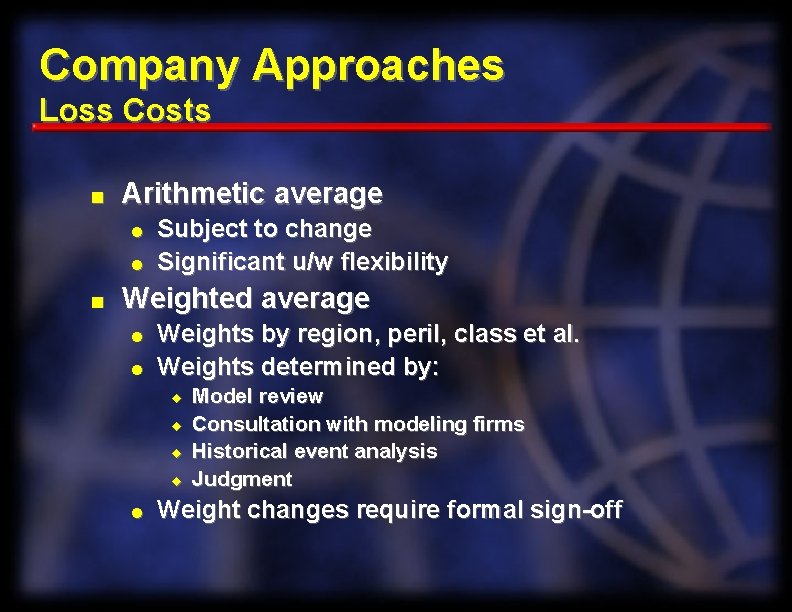 Company Approaches
Loss Costs

- Arithmetic average
  - Subject to change
  - Significant u/w flexibility
- Weighted average
  - Weights by region, peril, class et al.
  - Weights determined by:
    - Model review
    - Consultation with modeling firms
    - Historical event analysis
    - Judgment
  - Weight changes require formal sign-off